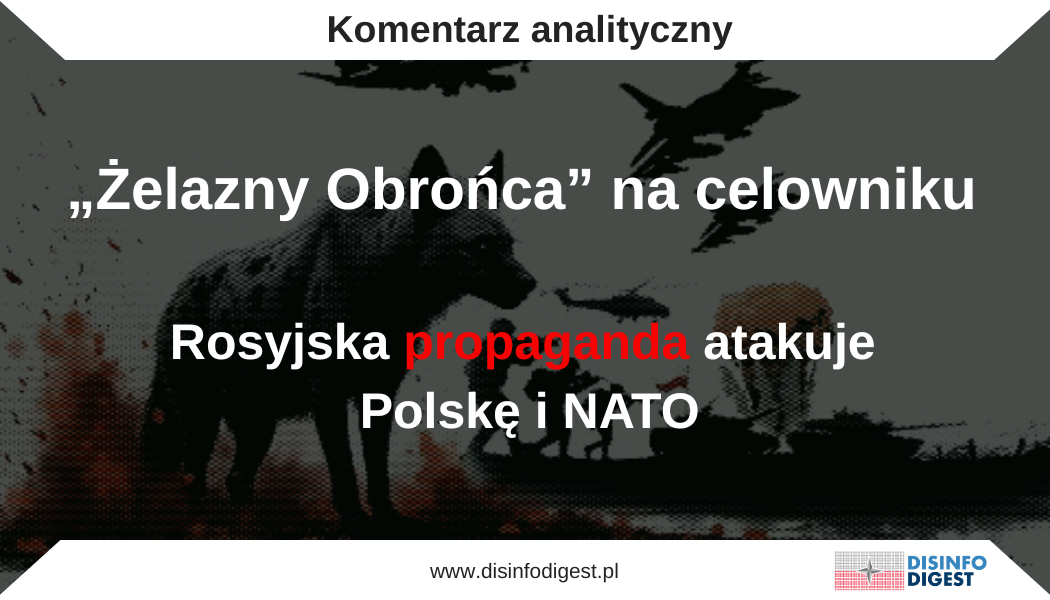 Komentarz analityczny

„Żelazny Obrońca” na celowniku

Rosyjska propaganda atakuje Polskę i NATO

www.disinfodigest.pl

DISINFO DIGEST